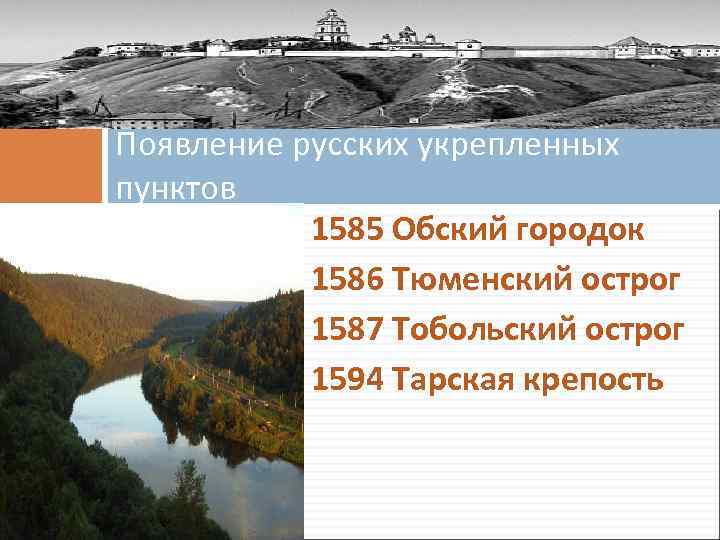 Появление русских укрепленных пунктов

1585 Обский городок

1586 Тюменский острог

1587 Тобольский острог

1594 Тарская крепость